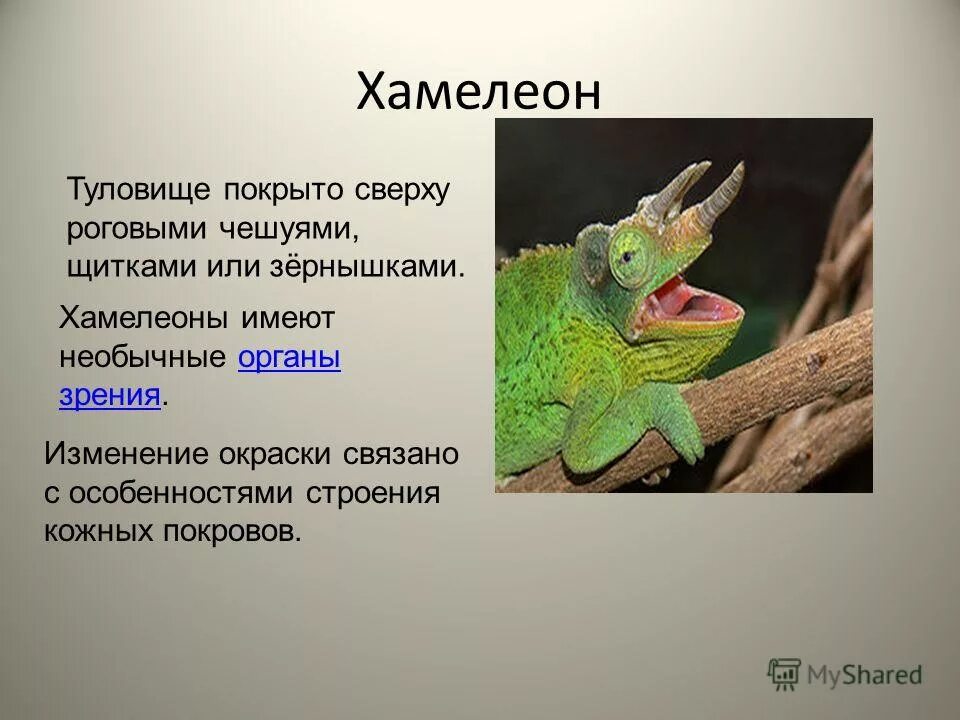 Хамелеон

Туловище покрыто сверху роговыми чешуями, щитками или зёрнышками.

Хамелеоны имеют необычные органы зрения.

Изменение окраски связано с особенностями строения кожных покровов.

MyShared